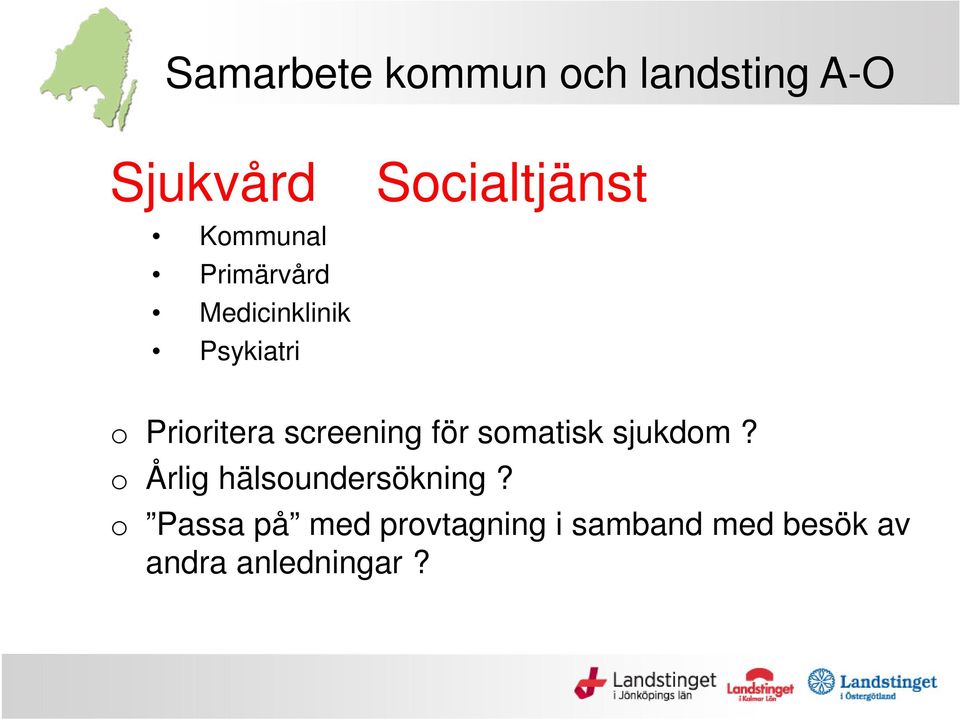 Samarbete kommun och landsting A-O

Sjukvård Socialtjänst

• Kommunal
• Primärvård
• Medicinklinik
• Psykiatri

o Prioritera screening för somatisk sjukdom ?
o Årlig hälsoundersökning ?
o ”Passa på” med provtagning i samband med besök av andra anledningar ?

Landstinget i Jönköpings län
Landstinget i Kalmar Län
Landstinget i Östergötland